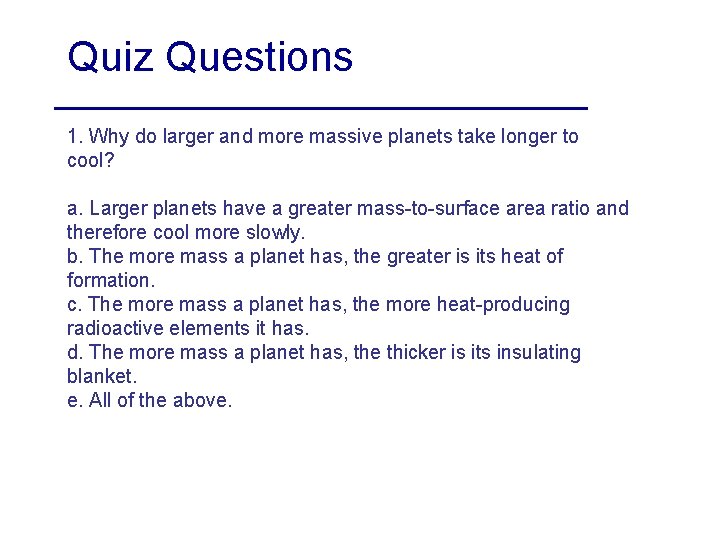 Quiz Questions

1. Why do larger and more massive planets take longer to cool?

a. Larger planets have a greater mass-to-surface area ratio and therefore cool more slowly.
b. The more mass a planet has, the greater is its heat of formation.
c. The more mass a planet has, the more heat-producing radioactive elements it has.
d. The more mass a planet has, the thicker is its insulating blanket.
e. All of the above.